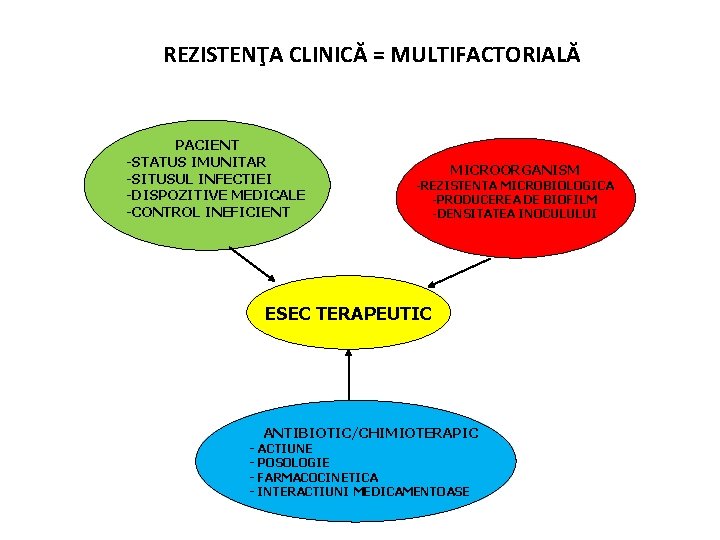 REZISTENŢA CLINICĂ = MULTIFACTORIALĂ

PACIENT
-STATUS IMUNITAR
-SITUSUL INFECTIEI
-DISPOZITIVE MEDICALE
-CONTROL INEFICIENT

MICROORGANISM
-REZISTENTA MICROBIOLOGICA
-PRODUCEREA DE BIOFILM
-DENSITATEA INOCULULUI

ESEC TERAPEUTIC

ANTIBIOTIC/CHIMIOTERAPIC
- ACTIUNE
- POSOLOGIE
- FARMACOCINETICA
- INTERACTIUNI MEDICAMENTOASE